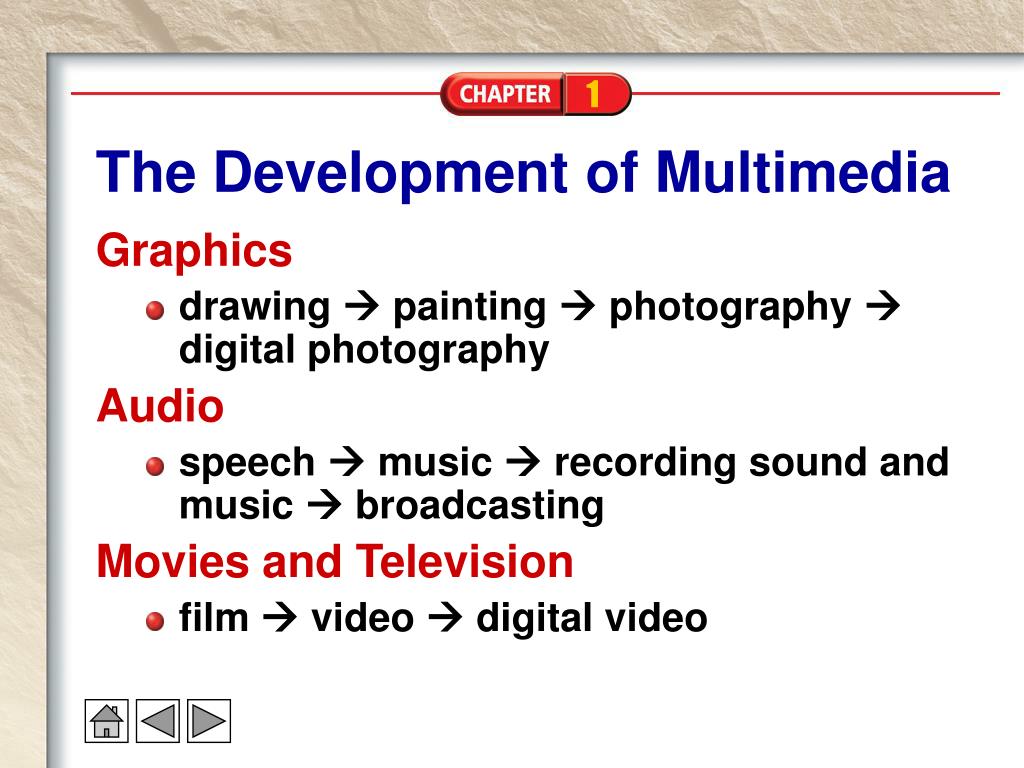 CHAPTER 1

The Development of Multimedia

Graphics

drawing → painting → photography → digital photography

Audio

speech → music → recording sound and music → broadcasting

Movies and Television

film → video → digital video